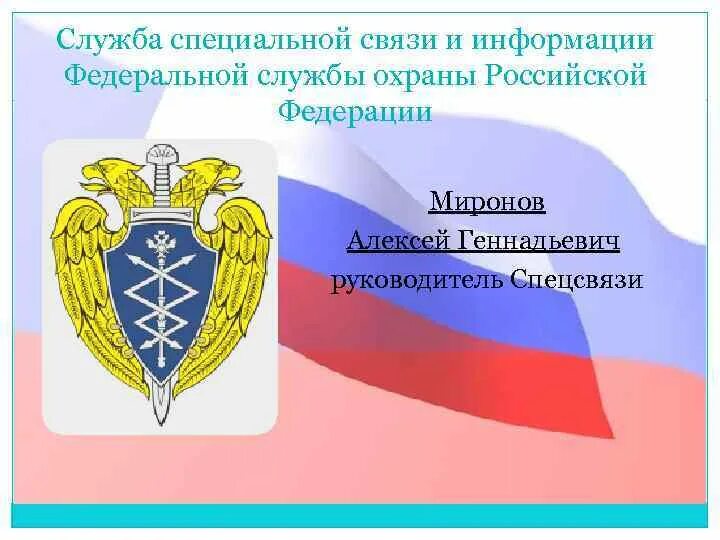 Служба специальной связи и информации Федеральной службы охраны Российской Федерации

Миронов
Алексей Геннадьевич
руководитель Спецсвязи